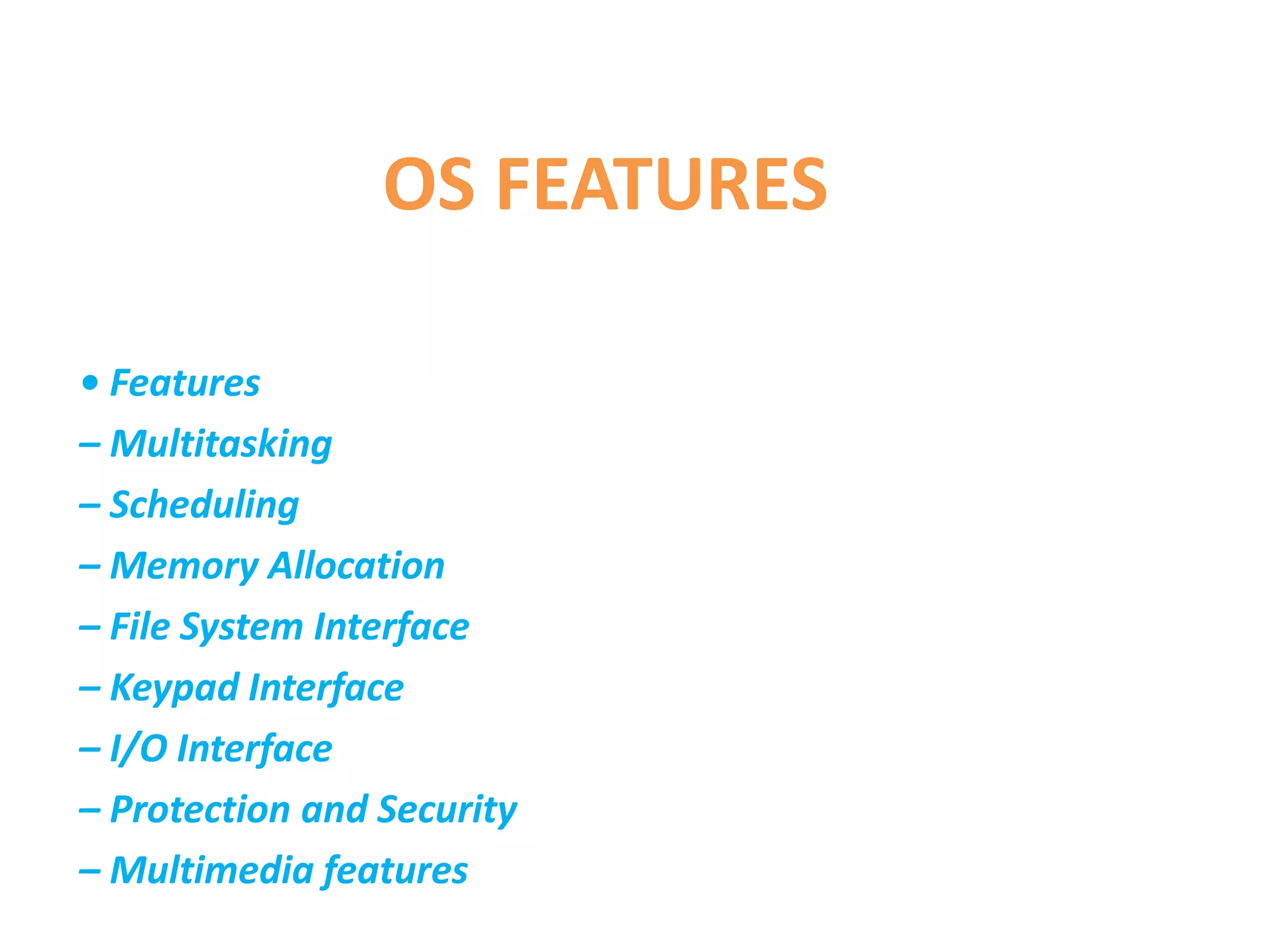 OS FEATURES

• Features
– Multitasking
– Scheduling
– Memory Allocation
– File System Interface
– Keypad Interface
– I/O Interface
– Protection and Security
– Multimedia features